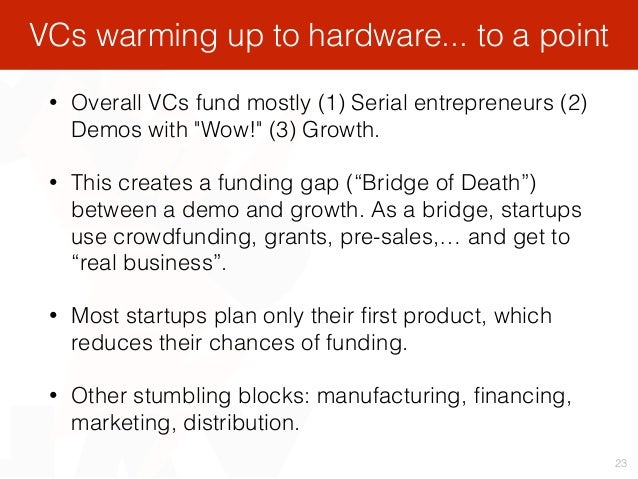 VCs warming up to hardware... to a point

• Overall VCs fund mostly (1) Serial entrepreneurs (2) Demos with "Wow!" (3) Growth.

• This creates a funding gap (“Bridge of Death”) between a demo and growth. As a bridge, startups use crowdfunding, grants, pre-sales,… and get to “real business”.

• Most startups plan only their first product, which reduces their chances of funding.

• Other stumbling blocks: manufacturing, financing, marketing, distribution.

23